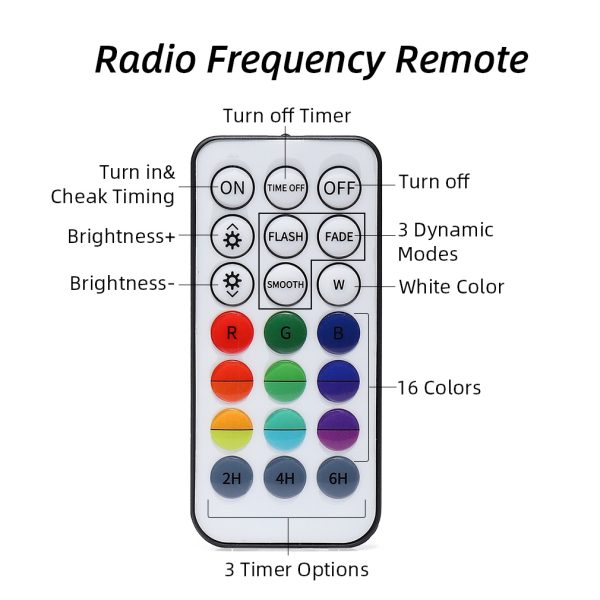 Radio Frequency Remote

Turn off Timer

Turn in&
Cheak Timing

ON

TIME OFF

OFF

Turn off

Brightness+

FLASH

FADE

3 Dynamic
Modes

Brightness-

SMOOTH

W

White Color

R

G

B

16 Colors

2H

4H

6H

3 Timer Options